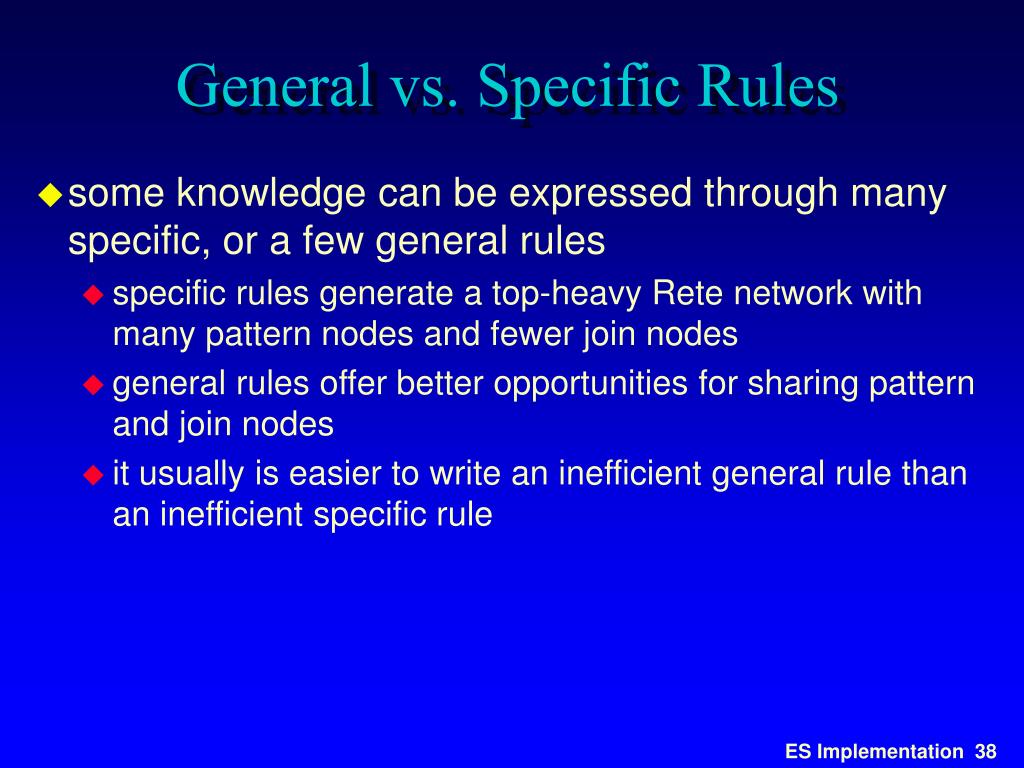 General vs. Specific Rules

some knowledge can be expressed through many specific, or a few general rules

specific rules generate a top-heavy Rete network with many pattern nodes and fewer join nodes

general rules offer better opportunities for sharing pattern and join nodes

it usually is easier to write an inefficient general rule than an inefficient specific rule

ES Implementation 38